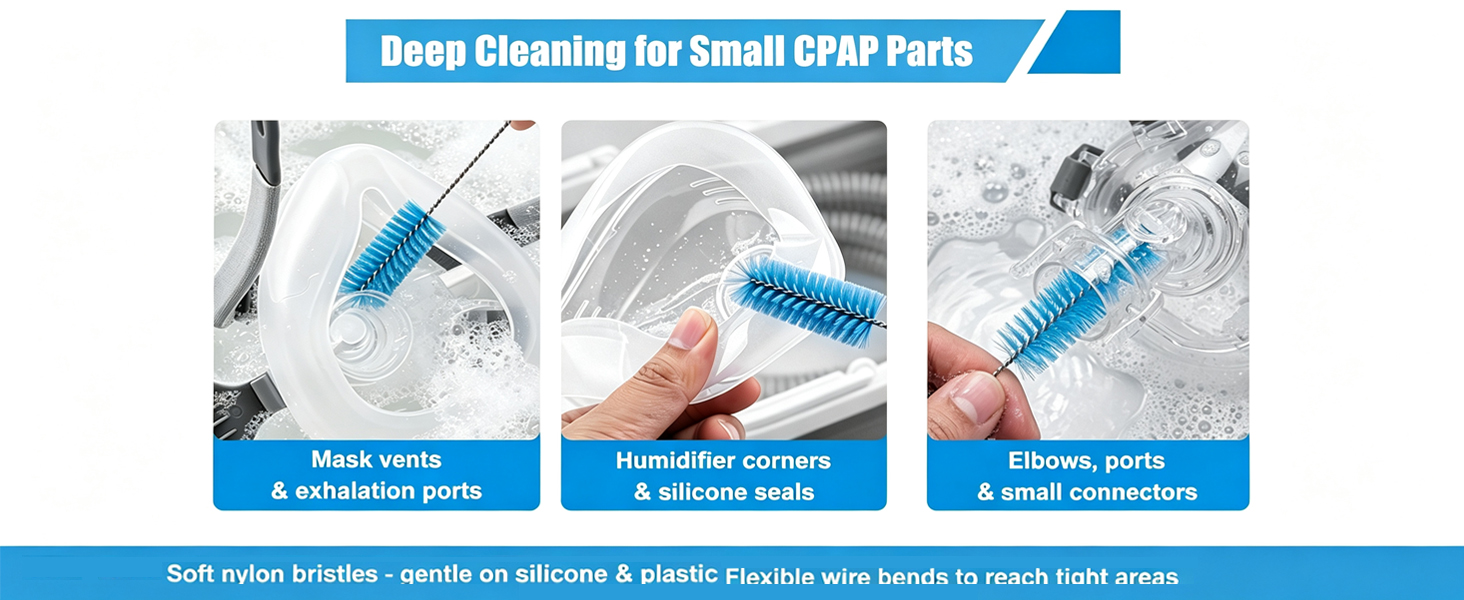 Deep Cleaning for Small CPAP Parts

Mask vents
& exhalation ports

Humidifier corners
& silicone seals

Elbows, ports
& small connectors

Soft nylon bristles - gentle on silicone & plastic Flexible wire bends to reach tight areas